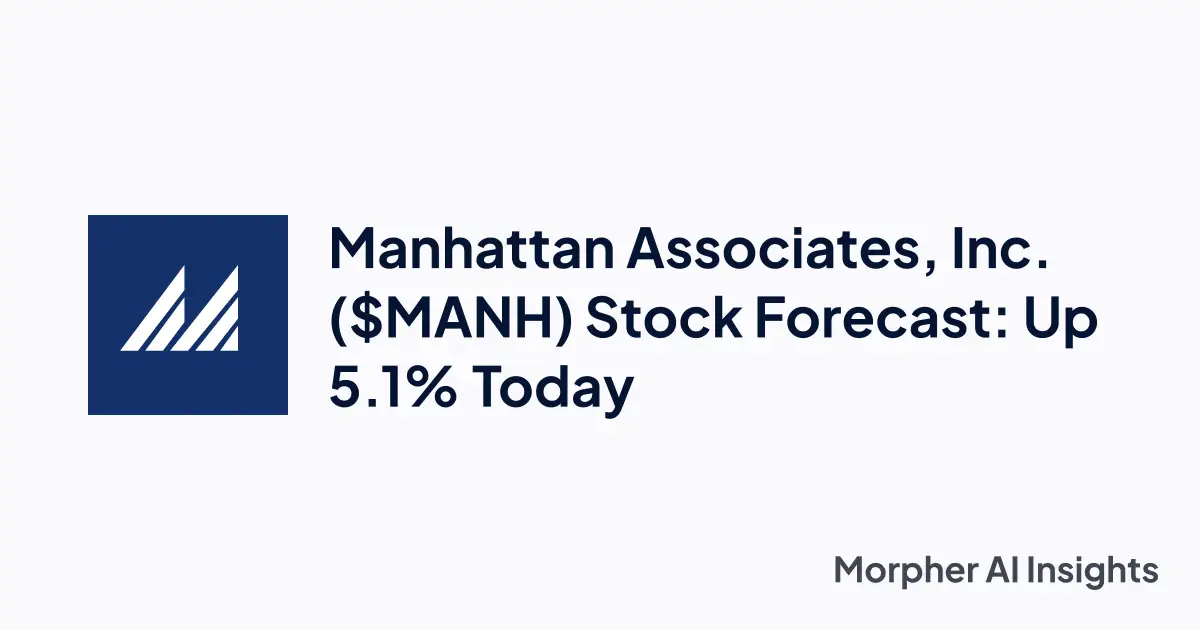 Manhattan Associates, Inc. (\$MANH) Stock Forecast: Up 5.1% Today

Morpher AI Insights